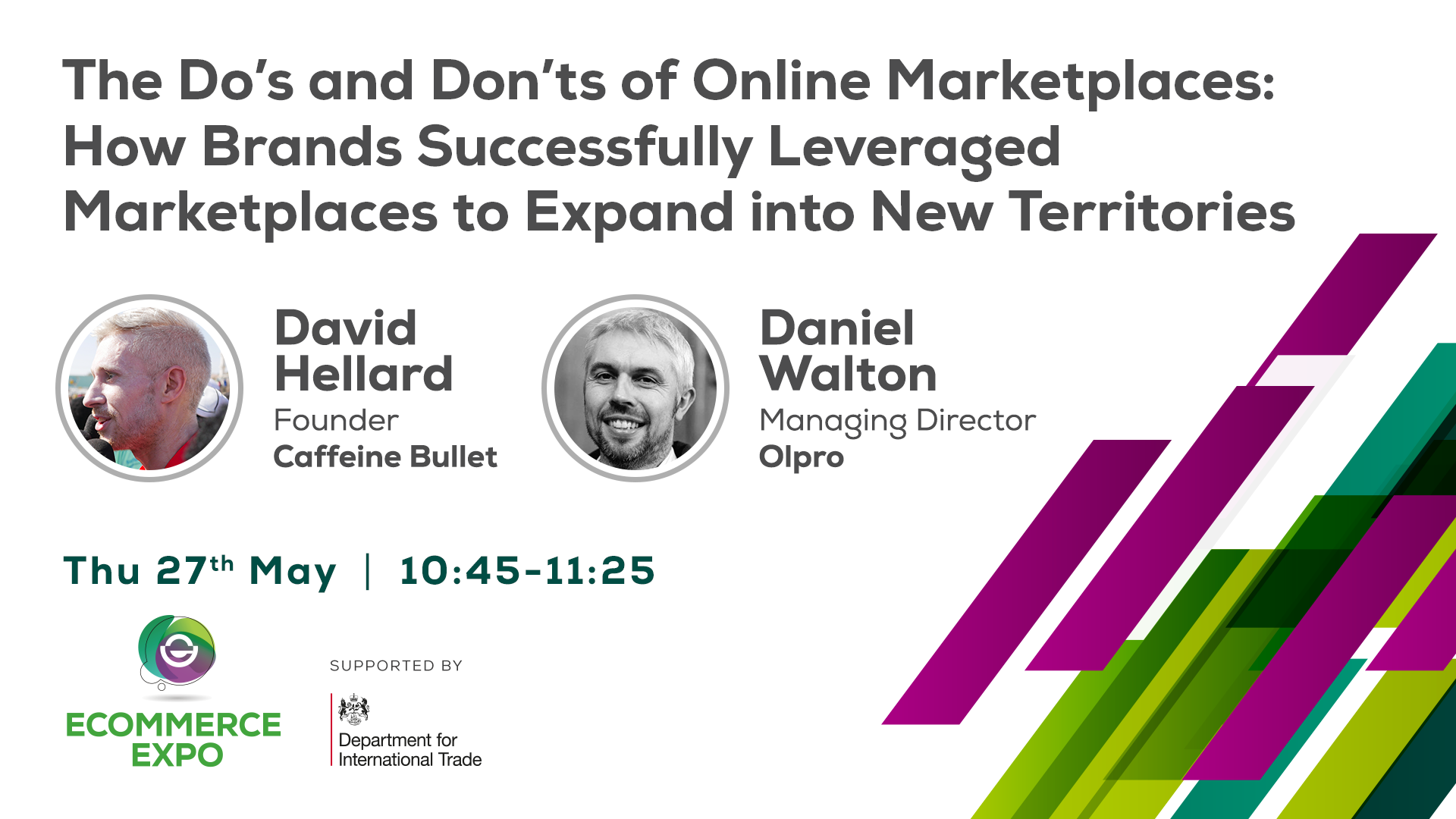 The Do's and Don'ts of Online Marketplaces: How Brands Successfully Leveraged Marketplaces to Expand into New Territories

David Hellard
Founder
Caffeine Bullet

Daniel Walton
Managing Director
Olpro

Thu 27$^{th}$ May | 10:45-11:25

ECOMMERCE EXPO

SUPPORTED BY

Department for International Trade